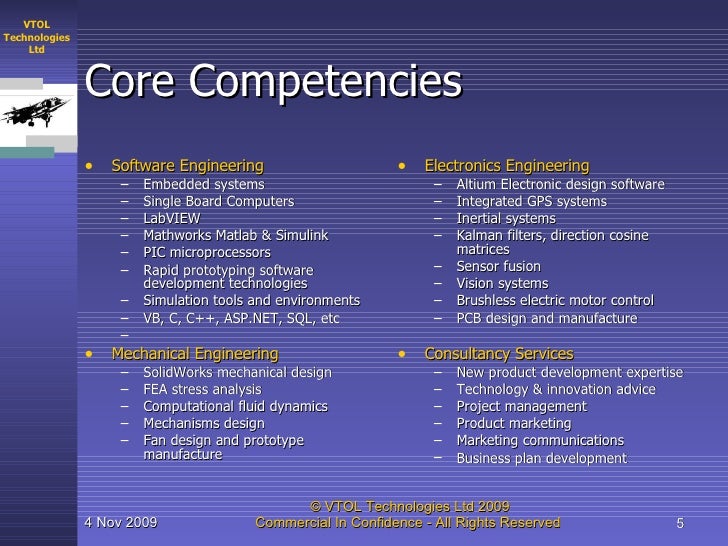 VTOL Technologies Ltd

Core Competencies

• Software Engineering
– Embedded systems
– Single Board Computers
– LabVIEW
– Mathworks Matlab & Simulink
– PIC microprocessors
– Rapid prototyping software development technologies
– Simulation tools and environments
– VB, C, C++, ASP.NET, SQL, etc
–

• Mechanical Engineering
– SolidWorks mechanical design
– FEA stress analysis
– Computational fluid dynamics
– Mechanisms design
– Fan design and prototype manufacture

• Electronics Engineering
– Altium Electronic design software
– Integrated GPS systems
– Inertial systems
– Kalman filters, direction cosine matrices
– Sensor fusion
– Vision systems
– Brushless electric motor control
– PCB design and manufacture

• Consultancy Services
– New product development expertise
– Technology & innovation advice
– Project management
– Product marketing
– Marketing communications
– Business plan development

4 Nov 2009

© VTOL Technologies Ltd 2009
Commercial In Confidence - All Rights Reserved

5